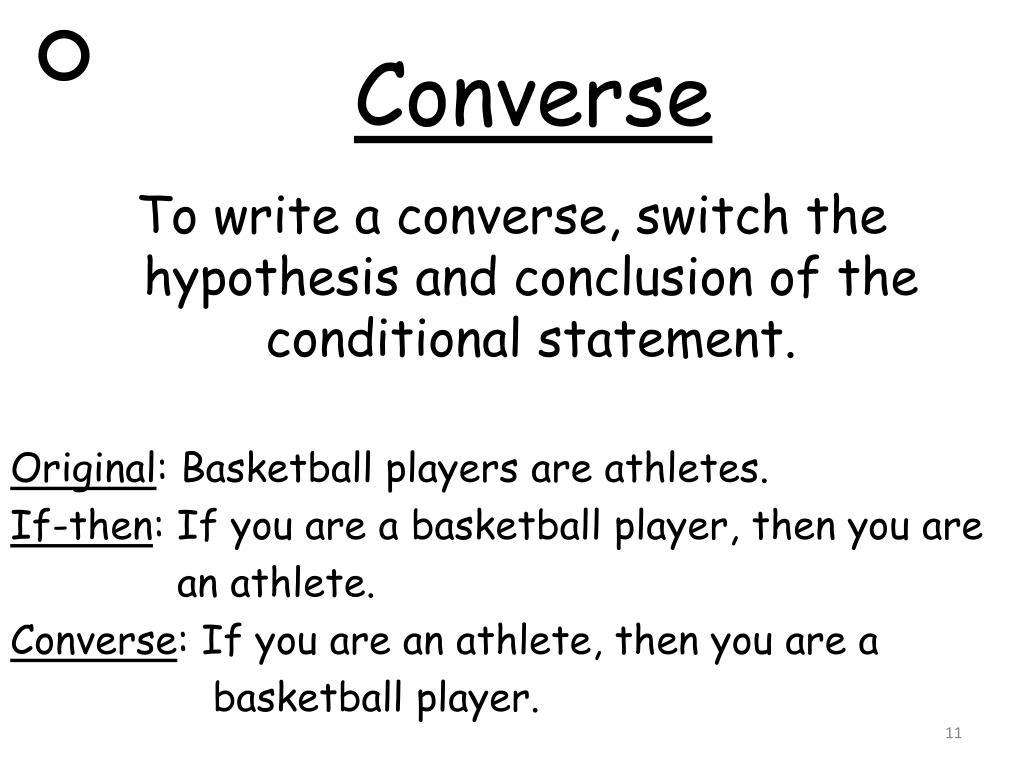 Converse

To write a converse, switch the hypothesis and conclusion of the conditional statement.

Original: Basketball players are athletes.
If-then: If you are a basketball player, then you are an athlete.
Converse: If you are an athlete, then you are a basketball player.

11